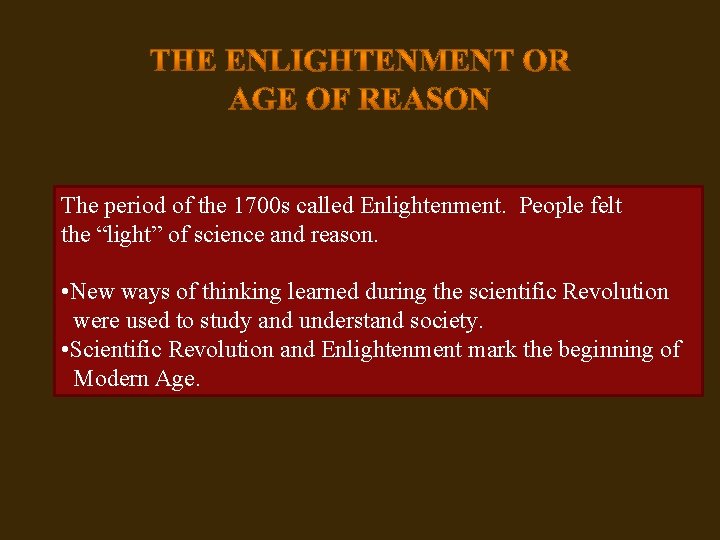 THE ENLIGHTENMENT OR AGE OF REASON

The period of the 1700s called Enlightenment. People felt the “light” of science and reason.

•New ways of thinking learned during the scientific Revolution were used to study and understand society.
•Scientific Revolution and Enlightenment mark the beginning of Modern Age.